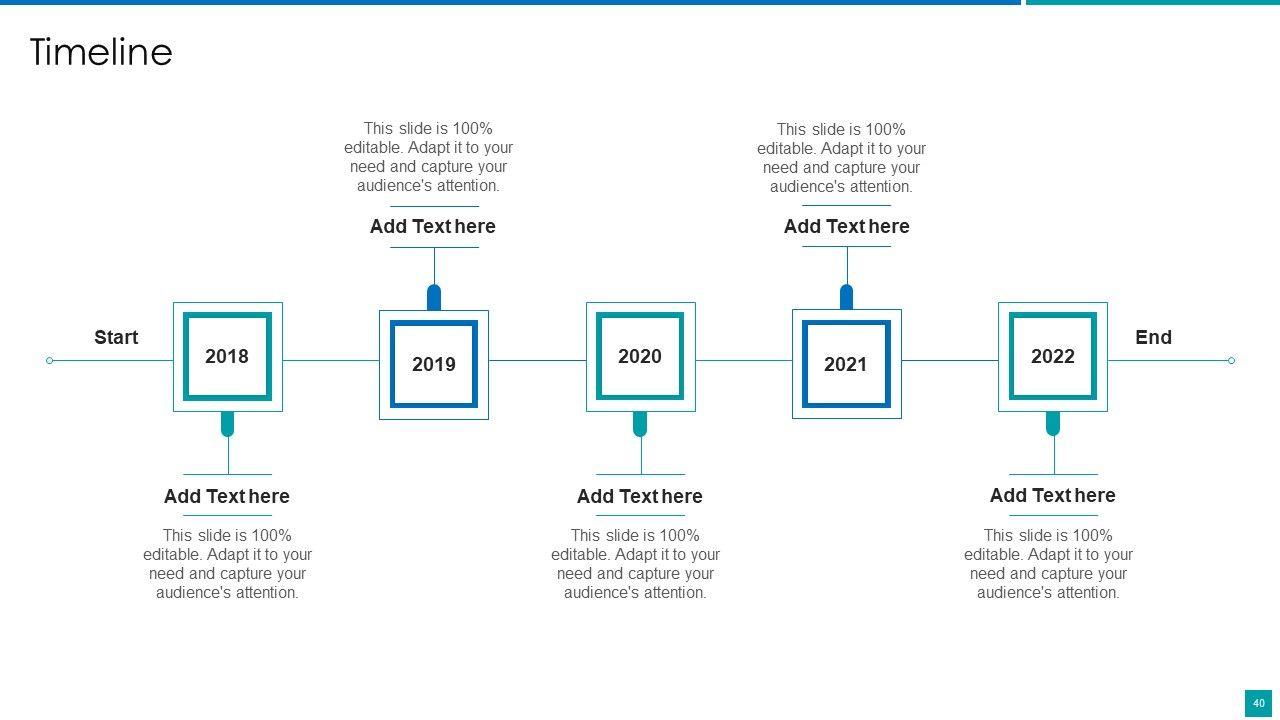 Timeline

This slide is 100% editable. Adapt it to your need and capture your audience's attention.

Add Text here

This slide is 100% editable. Adapt it to your need and capture your audience's attention.

Add Text here

Start

2018

2019

2020

2021

2022

End

Add Text here

This slide is 100% editable. Adapt it to your need and capture your audience's attention.

Add Text here

This slide is 100% editable. Adapt it to your need and capture your audience's attention.

Add Text here

This slide is 100% editable. Adapt it to your need and capture your audience's attention.

40